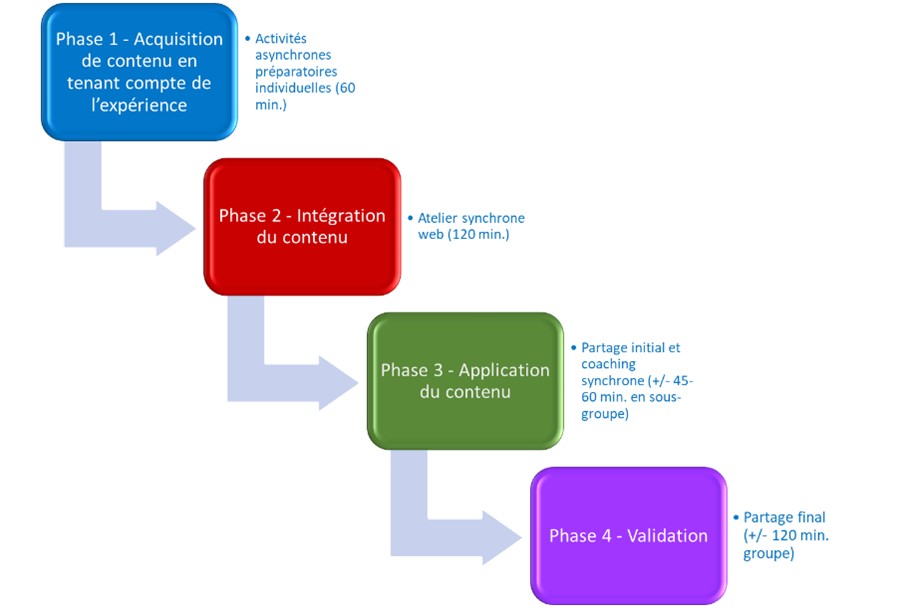 Phase 1 - Acquisition de contenu en tenant compte de l'expérience

• Activités asynchrones préparatoires individuelles (60 min.)

Phase 2 - Intégration du contenu

• Atelier synchrone web (120 min.)

Phase 3 - Application du contenu

• Partage initial et coaching synchrone (+/- 45-60 min. en sous-groupe)

Phase 4 - Validation

• Partage final (+/- 120 min. groupe)